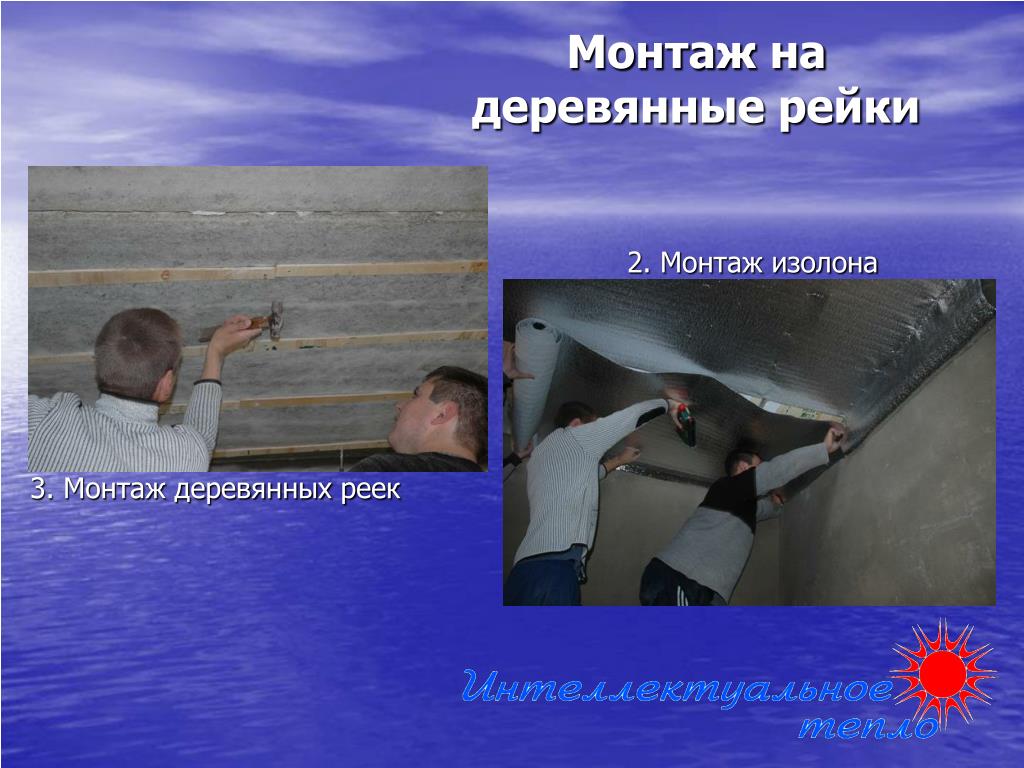 Монтаж на деревянные рейки

2. Монтаж изолона

3. Монтаж деревянных реек

Интеллектуальное тепло